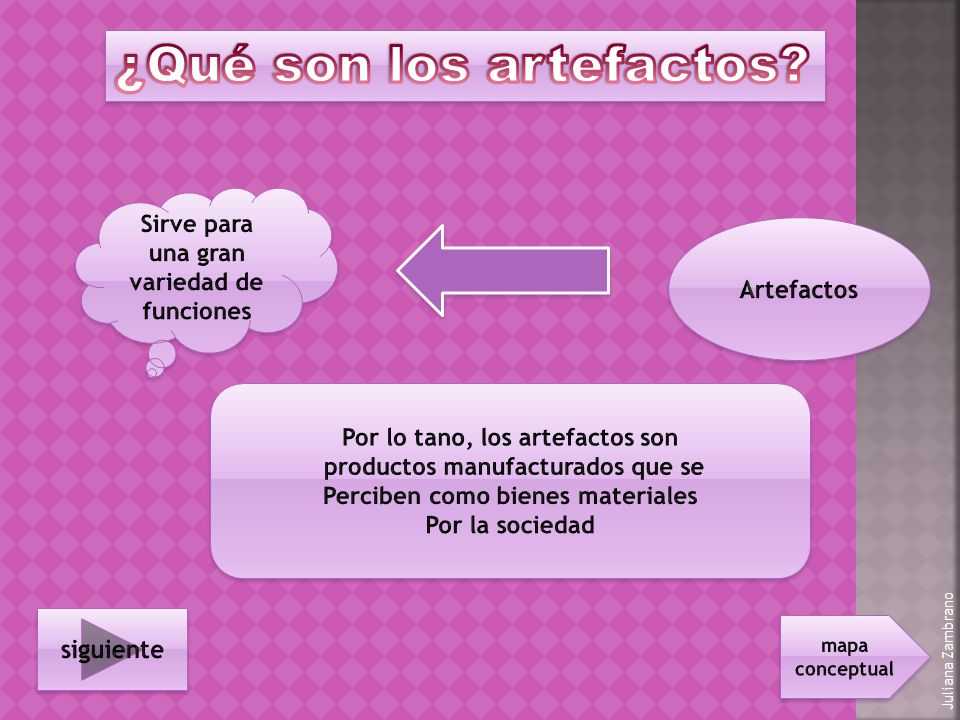 ¿Qué son los artefactos?

Sirve para una gran variedad de funciones

Artefactos

Por lo tano, los artefactos son productos manufacturados que se Perciben como bienes materiales Por la sociedad

siguiente

mapa conceptual

Juliana Zambrano